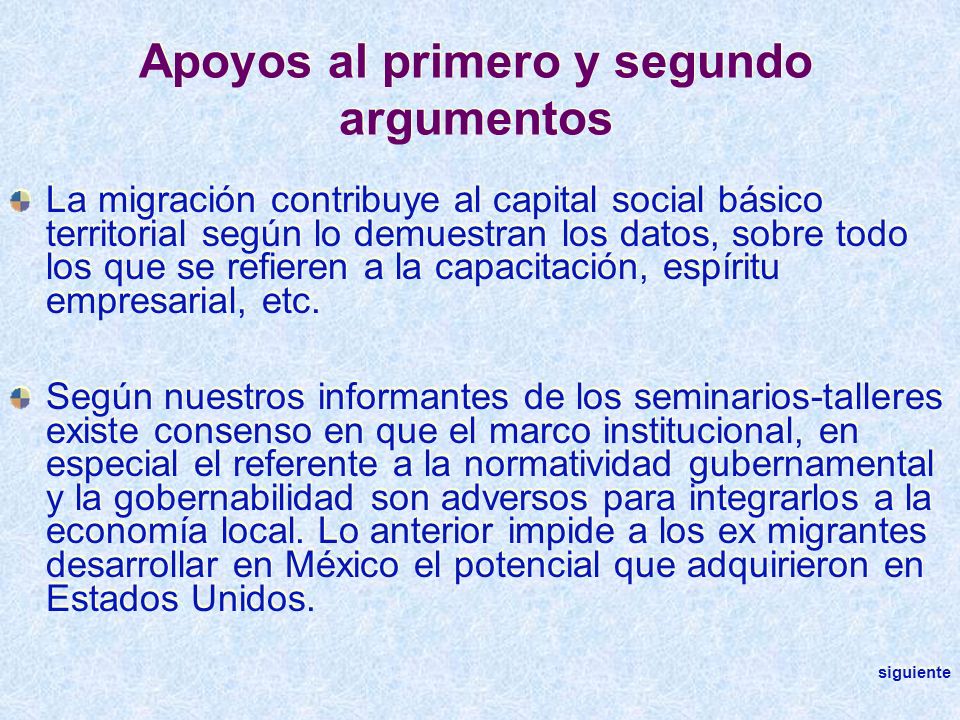 Apoyos al primero y segundo argumentos

La migración contribuye al capital social básico territorial según lo demuestran los datos, sobre todo los que se refieren a la capacitación, espíritu empresarial, etc.

Según nuestros informantes de los seminarios-talleres existe consenso en que el marco institucional, en especial el referente a la normatividad gubernamental y la gobernabilidad son adversos para integrarlos a la economía local. Lo anterior impide a los ex migrantes desarrollar en México el potencial que adquirieron en Estados Unidos.

siguiente